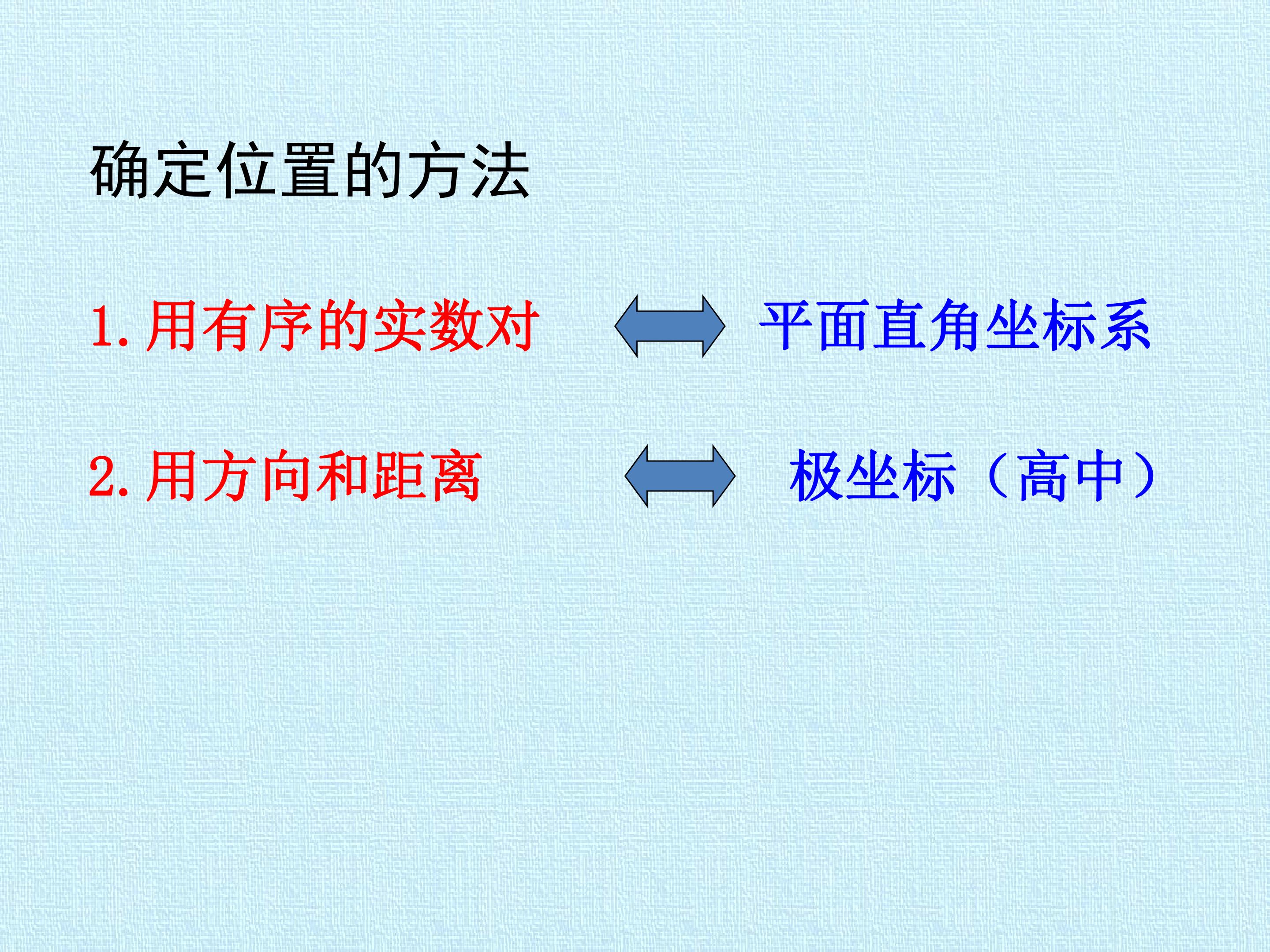 确定位置的方法

1.用有序的实数对 平面直角坐标系

2.用方向和距离 极坐标（高中）